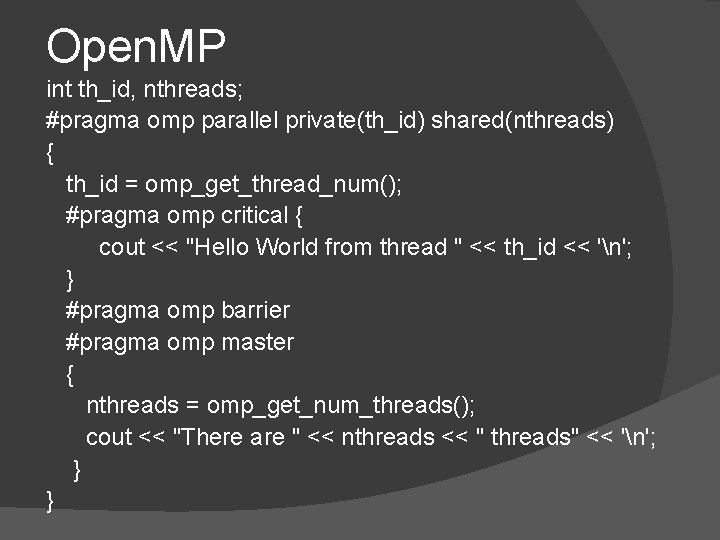 OpenMP

int th_id, nthreads;
#pragma omp parallel private(th_id) shared(nthreads)
{
th_id = omp_get_thread_num();
#pragma omp critical {
cout << "Hello World from thread " << th_id << '\n';
}
#pragma omp barrier
#pragma omp master
{
nthreads = omp_get_num_threads();
cout << "There are " << nthreads << " threads" << '\n';
}
}